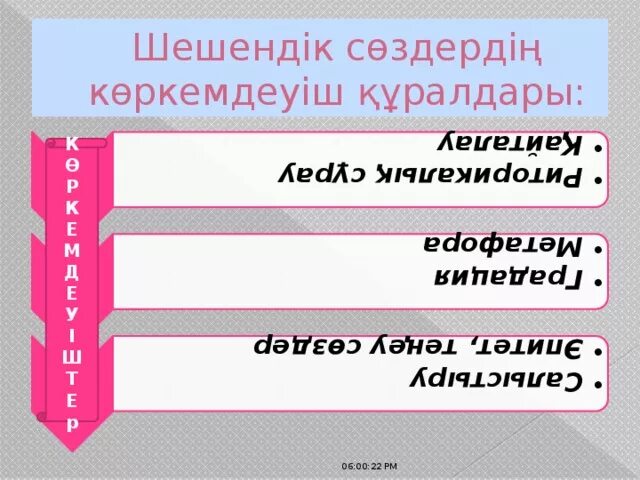 Шешендік сөздердің көркемдеуіш құралдары:

КӨРКЕМДЕУІШТЕР

• Қайталау
• Риторикалық сұрау

• Метафора
• Градация

• Эпитет, теңеу сөздер
• Салыстыру

06:00:22 PM